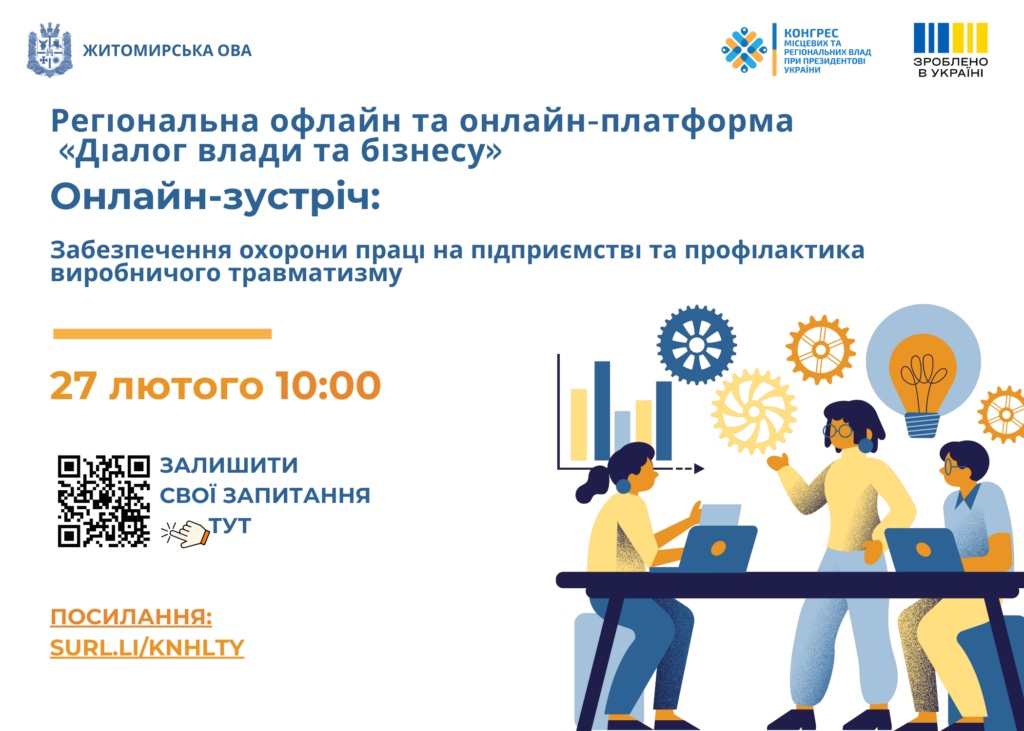 ЖИТОМИРСЬКА ОВА

КОНГРЕС МІСЦЕВИХ ТА РЕГІОНАЛЬНИХ ВЛАД ПРИ ПРЕЗИДЕНТОВІ УКРАЇНИ

ЗРОБЛЕНО В УКРАЇНІ

Регіональна офлайн та онлайн-платформа «Діалог влади та бізнесу»

Онлайн-зустріч:

Забезпечення охорони праці на підприємстві та профілактика виробничого травматизму

27 лютого 10:00

ЗАЛИШИТИ СВОЇ ЗАПИТАННЯ ТУТ

ПОСИЛАННЯ: SURL.LI/KNHLTY